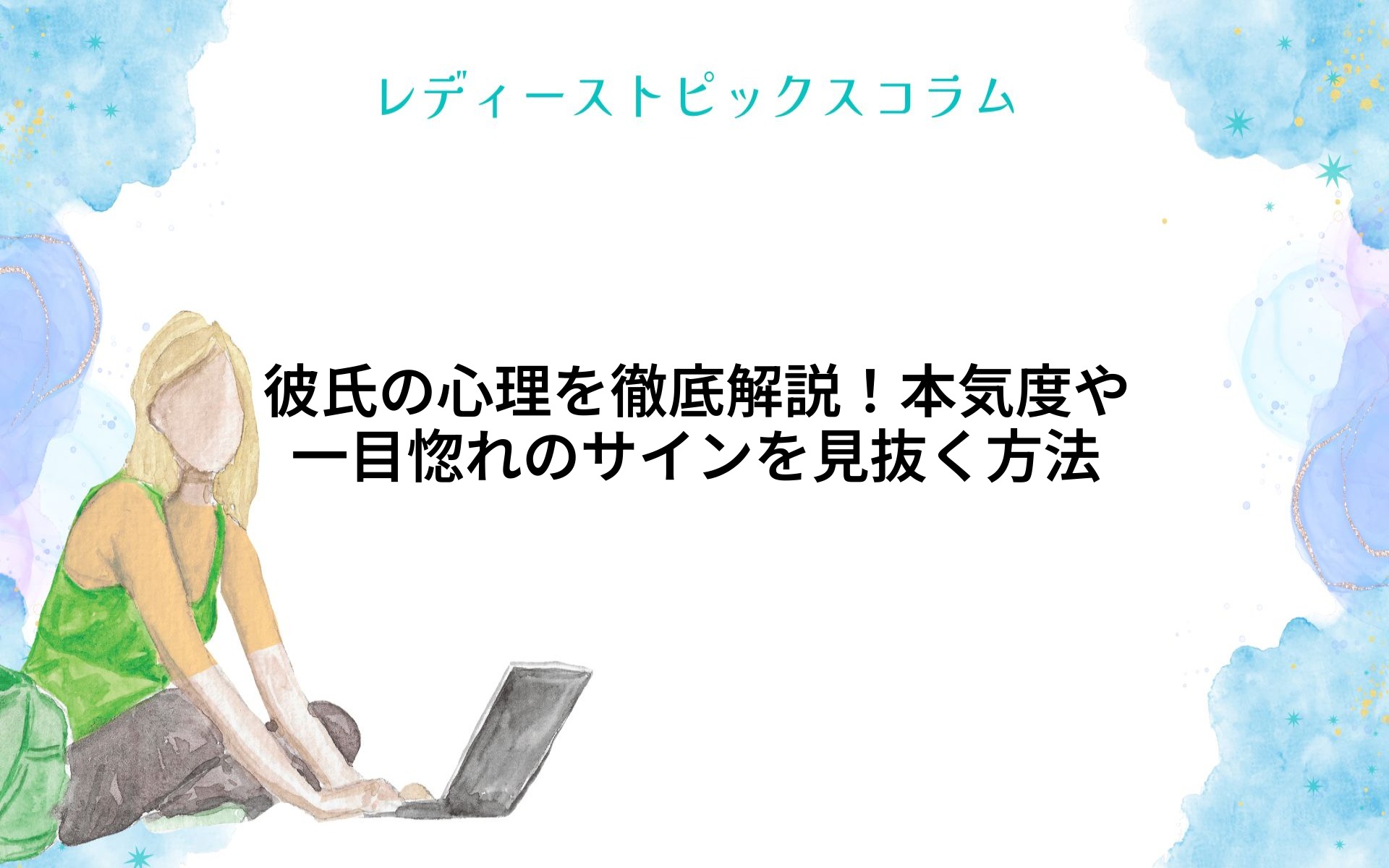 レディーストピックスコラム

彼氏の心理を徹底解説！本気度や一目惚れのサインを見抜く方法